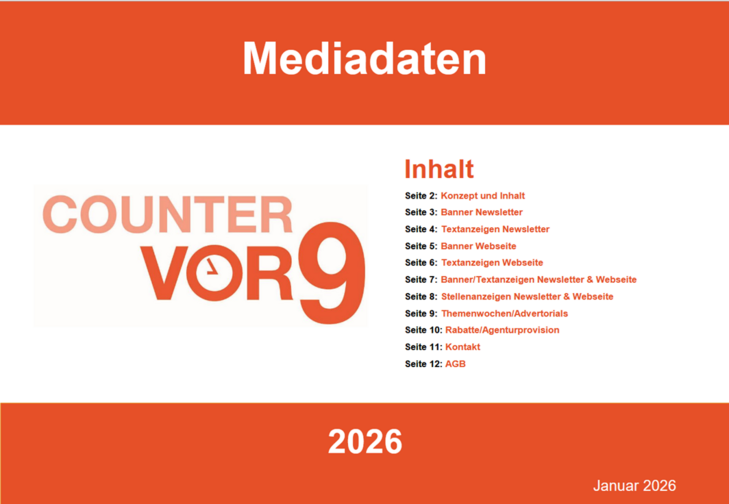 Mediadaten

COUNTER VOR9

Inhalt

Seite 2: Konzept und Inhalt
Seite 3: Banner Newsletter
Seite 4: Textanzeigen Newsletter
Seite 5: Banner Webseite
Seite 6: Textanzeigen Webseite
Seite 7: Banner/Textanzeigen Newsletter & Webseite
Seite 8: Stellenanzeigen Newsletter & Webseite
Seite 9: Themenwochen/Advertorials
Seite 10: Rabatte/Agenturprovision
Seite 11: Kontakt
Seite 12: AGB

2026

Januar 2026